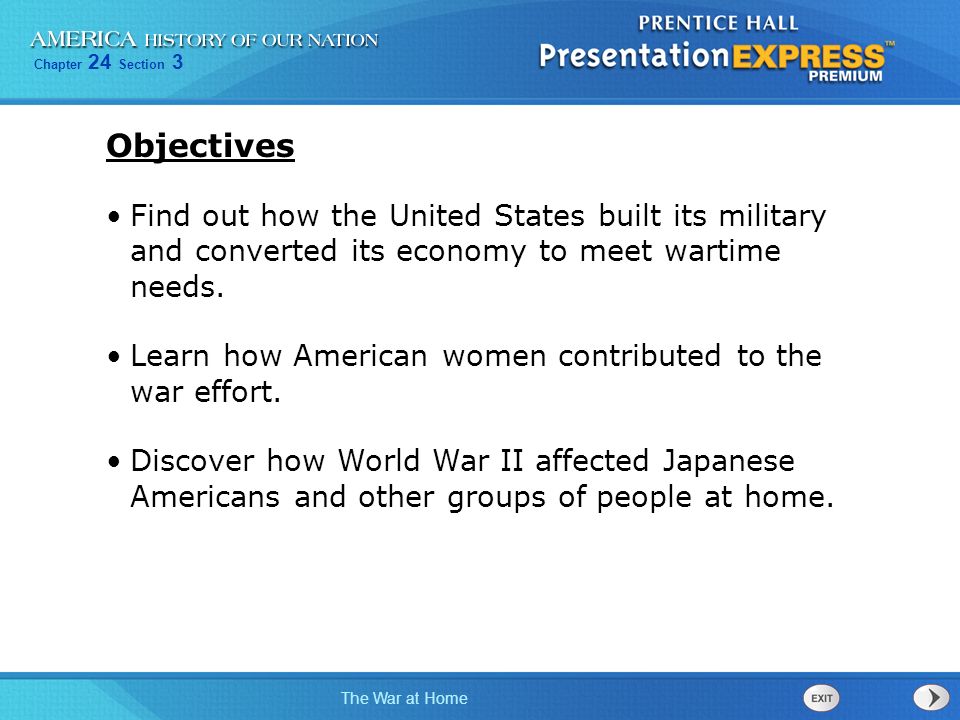 AMERICA HISTORY OF OUR NATION
Chapter 24 Section 3

PRENTICE HALL
PresentationEXPRESS™
PREMIUM

Objectives

• Find out how the United States built its military and converted its economy to meet wartime needs.

• Learn how American women contributed to the war effort.

• Discover how World War II affected Japanese Americans and other groups of people at home.

The War at Home

EXIT